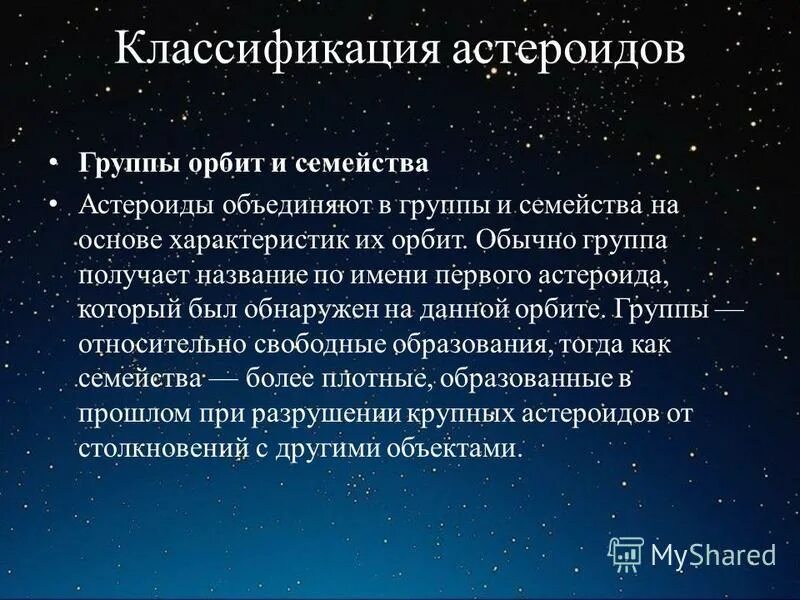 Классификация астероидов

• Группы орбит и семейства
• Астероиды объединяют в группы и семейства на основе характеристик их орбит. Обычно группа получает название по имени первого астероида, который был обнаружен на данной орбите. Группы — относительно свободные образования, тогда как семейства — более плотные, образованные в прошлом при разрушении крупных астероидов от столкновений с другими объектами.

MyShared